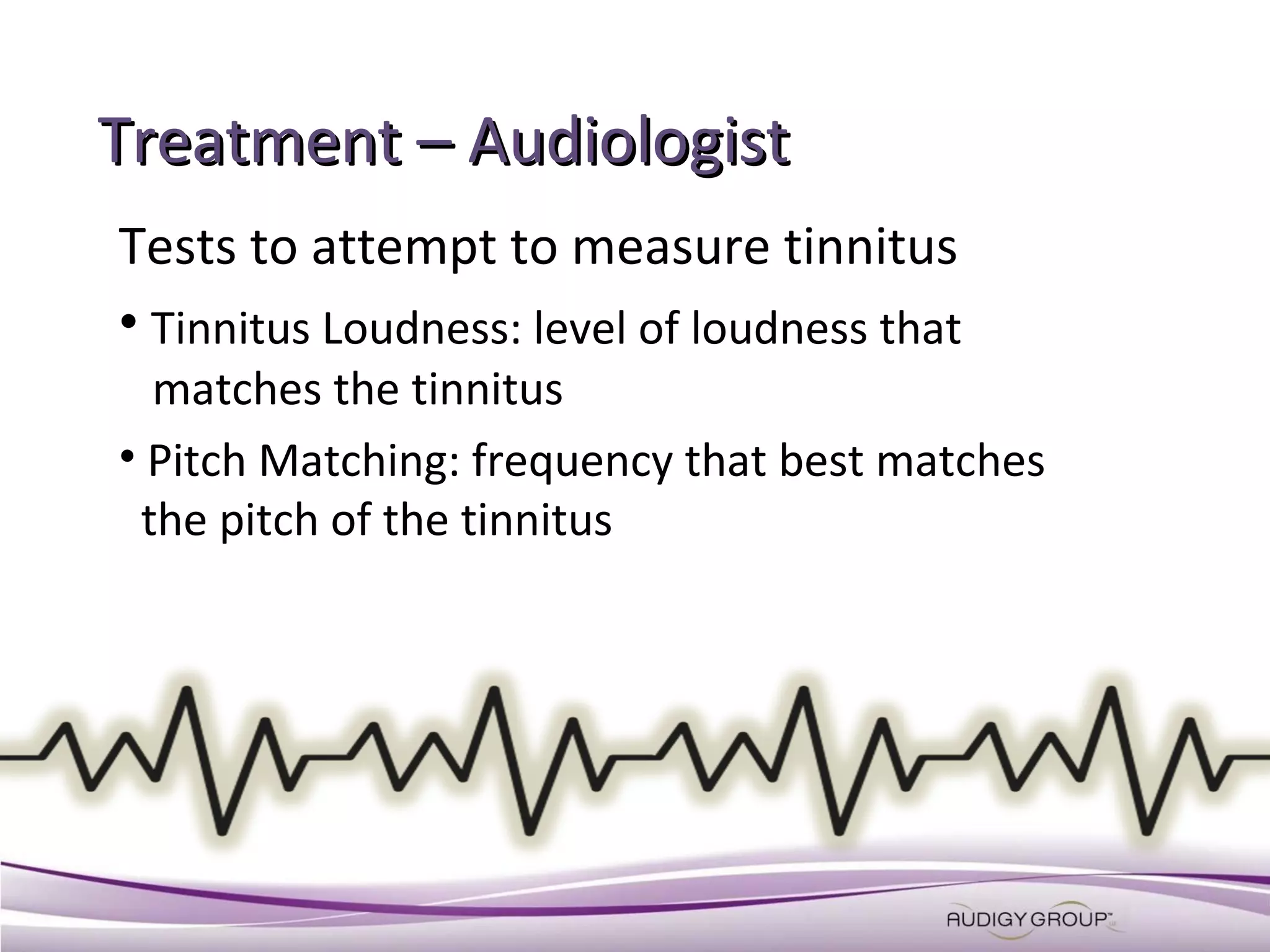 Treatment – Audiologist

Tests to attempt to measure tinnitus

• Tinnitus Loudness: level of loudness that matches the tinnitus

• Pitch Matching: frequency that best matches the pitch of the tinnitus

AUDIGY GROUP™